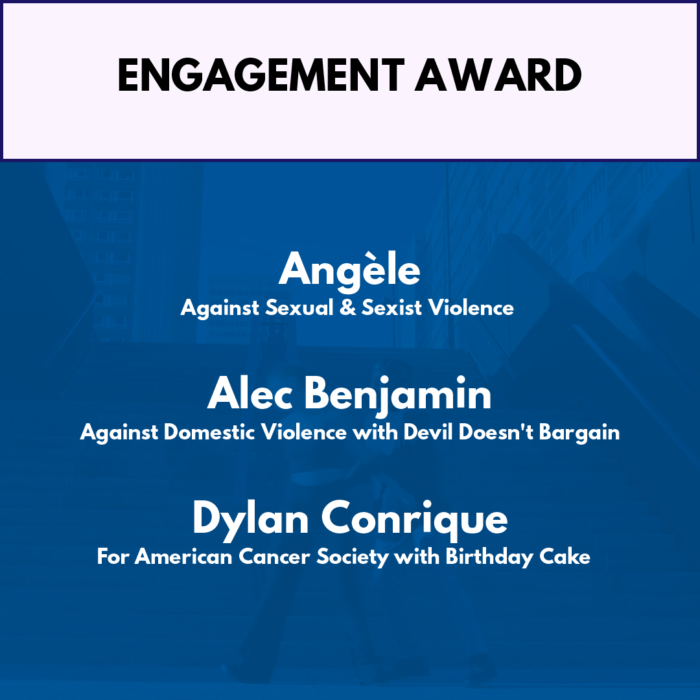 ENGAGEMENT AWARD

Angèle
Against Sexual & Sexist Violence

Alec Benjamin
Against Domestic Violence with Devil Doesn't Bargain

Dylan Conrique
For American Cancer Society with Birthday Cake